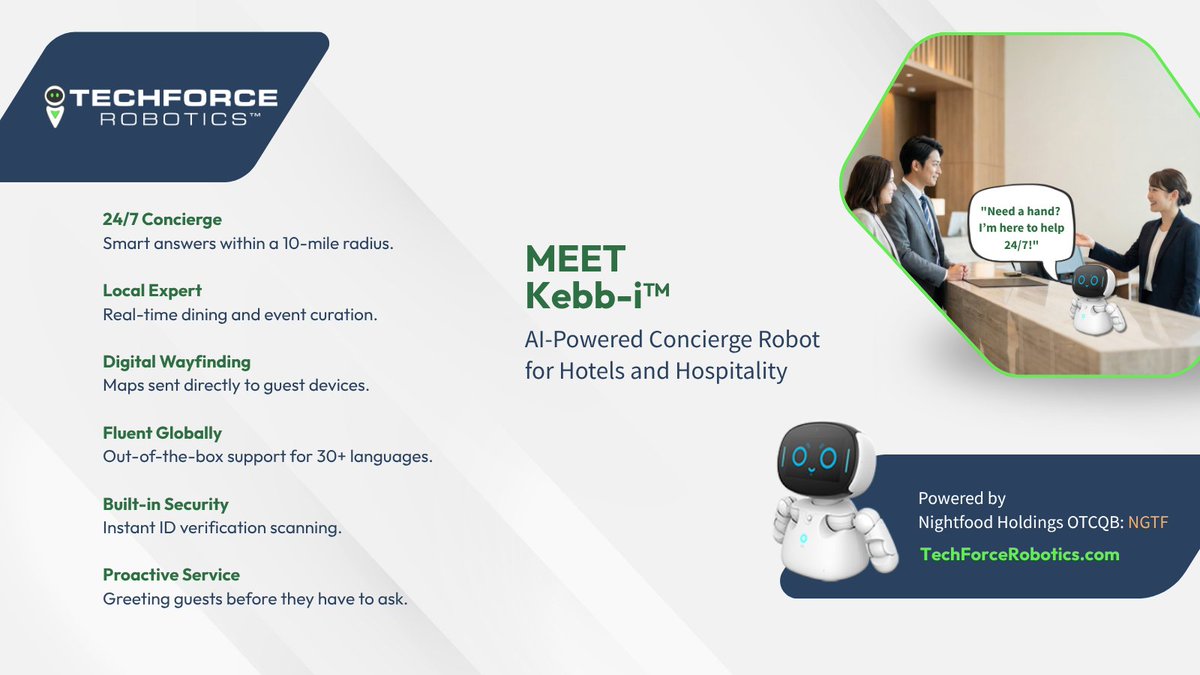 TECHFORCE
ROBOTICS™

24/7 Concierge
Smart answers within a 10-mile radius.

Local Expert
Real-time dining and event curation.

Digital Wayfinding
Maps sent directly to guest devices.

Fluent Globally
Out-of-the-box support for 30+ languages.

Built-in Security
Instant ID verification scanning.

Proactive Service
Greeting guests before they have to ask.

MEET
Kebb-i™

AI-Powered Concierge Robot for Hotels and Hospitality

"Need a hand? I'm here to help 24/7!"

Powered by
Nightfood Holdings OTCQB: NGTF

TechForceRobotics.com